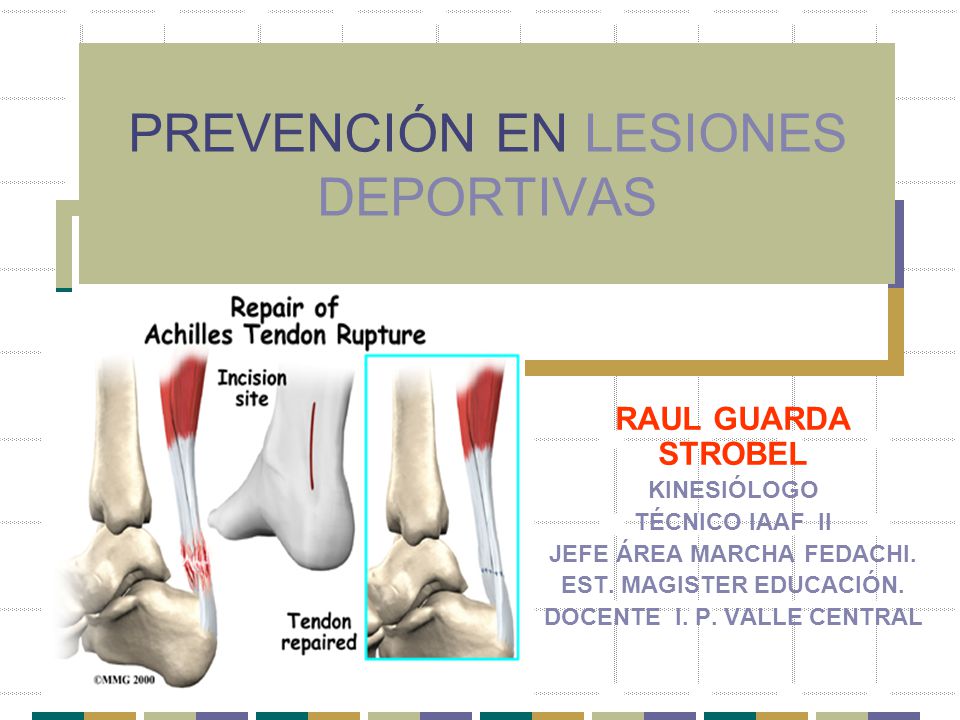 PREVENCIÓN EN LESIONES DEPORTIVAS

Repair of Achilles Tendon Rupture

Incision site

Tendon repaired

©MMG 2000

RAUL GUARDA STROBEL
KINESIÓLOGO
TÉCNICO IAAF II
JEFE ÁREA MARCHA FEDACHI.
EST. MAGISTER EDUCACIÓN.
DOCENTE I. P. VALLE CENTRAL